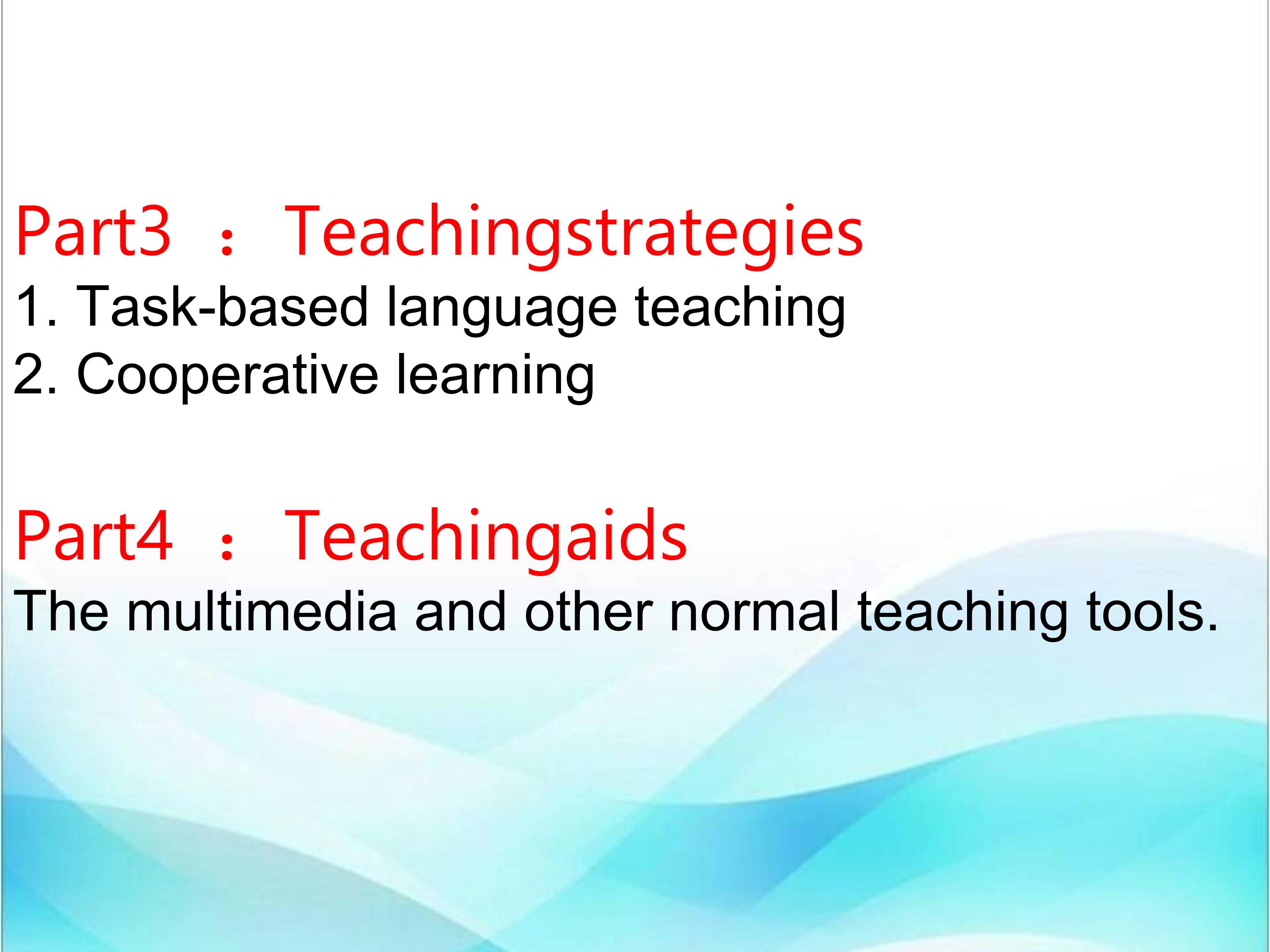 Part3 ： Teachingstrategies

1. Task-based language teaching
2. Cooperative learning

Part4 ： Teachingaids

The multimedia and other normal teaching tools.